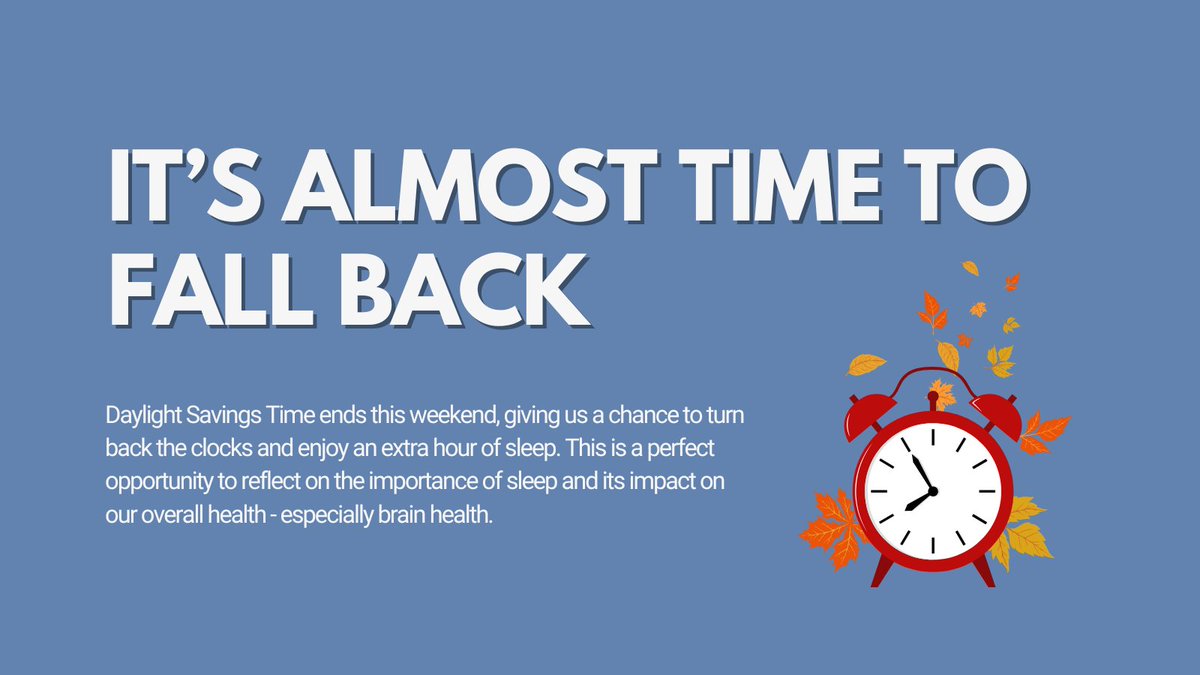 IT'S ALMOST TIME TO FALL BACK

Daylight Savings Time ends this weekend, giving us a chance to turn back the clocks and enjoy an extra hour of sleep. This is a perfect opportunity to reflect on the importance of sleep and its impact on our overall health - especially brain health.